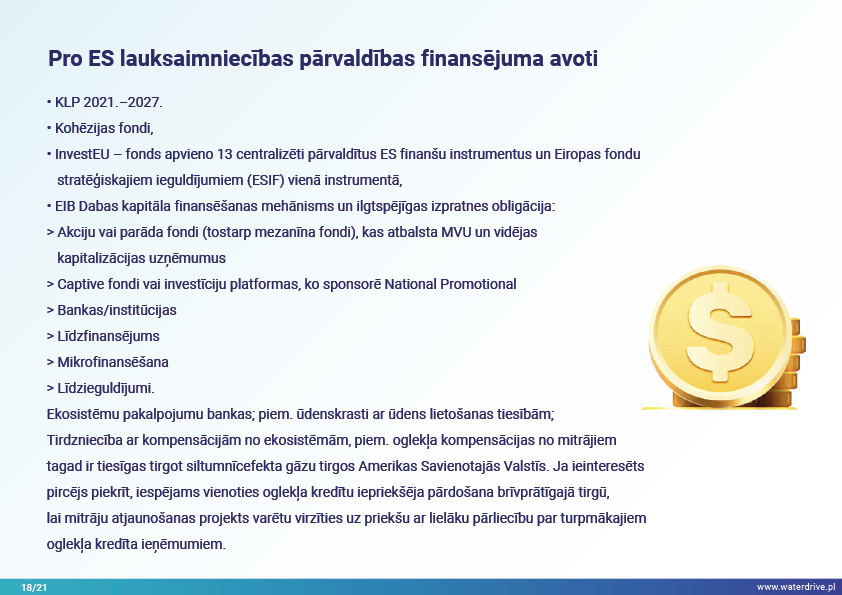 Pro ES lauksaimniecības pārvaldības finansējuma avoti

• KLP 2021.–2027.

• Kohēzijas fondi,

• InvestEU – fonds apvieno 13 centralizēti pārvaldītus ES finanšu instrumentus un Eiropas fondu stratēģiskajiem ieguldījumiem (ESIF) vienā instrumentā,

• EIB Dabas kapitāla finansēšanas mehānisms un ilgtspējīgas izpratnes obligācija:

> Akciju vai parāda fondi (tostarp mezanīna fondi), kas atbalsta MVU un vidējas kapitalizācijas uzņēmumus

> Captive fondi vai investīciju platformas, ko sponsorē National Promotional

> Bankas/institūcijas

> Līdzfinansējums

> Mikrofinansēšana

> Līdzieguldījumi.

Ekosistēmu pakalpojumu bankas; piem. ūdenskrasti ar ūdens lietošanas tiesībām; Tirdzniecība ar kompensācijām no ekosistēmām, piem. oglekļa kompensācijas no mitrājiem tagad ir tiesīgas tirgot siltumnīcefekta gāzu tirgos Amerikas Savienotajās Valstīs. Ja ieinteresēts pircējs piekrīt, iespējams vienoties oglekļa kredītu iepriekšēja pārdošana brīvprātīgajā tirgū, lai mitrāju atjaunošanas projekts varētu virzīties uz priekšu ar lielāku pārliecību par turpmākajiem oglekļa kredīta ieņēmumiem.

18/21

www.waterdrive.pl